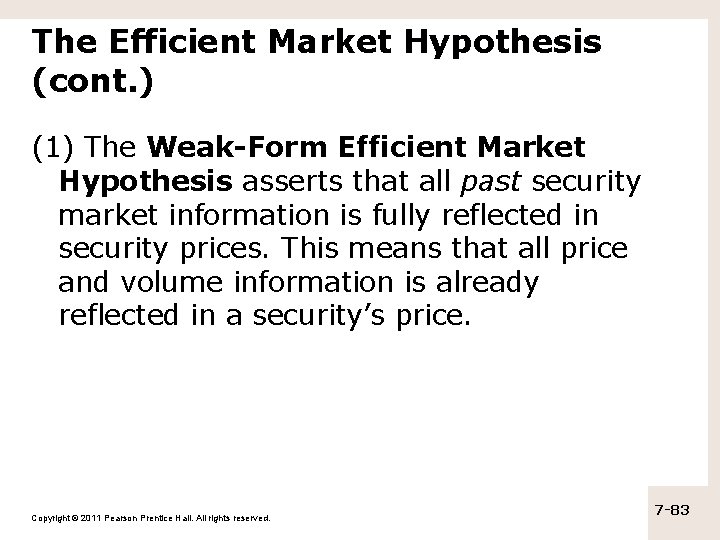 The Efficient Market Hypothesis (cont.)

(1) The Weak-Form Efficient Market Hypothesis asserts that all past security market information is fully reflected in security prices. This means that all price and volume information is already reflected in a security's price.

Copyright © 2011 Pearson Prentice Hall. All rights reserved.

7-83